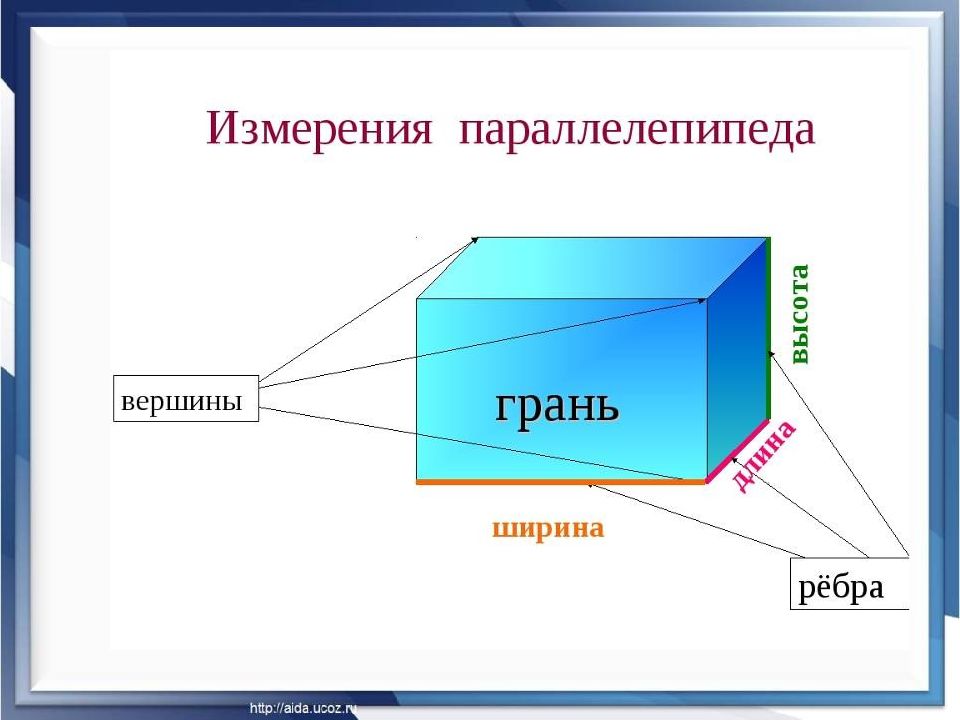 Измерения параллелепипеда

вершины

грань

высота

длина

ширина

рёбра

http://aida.ucoz.ru